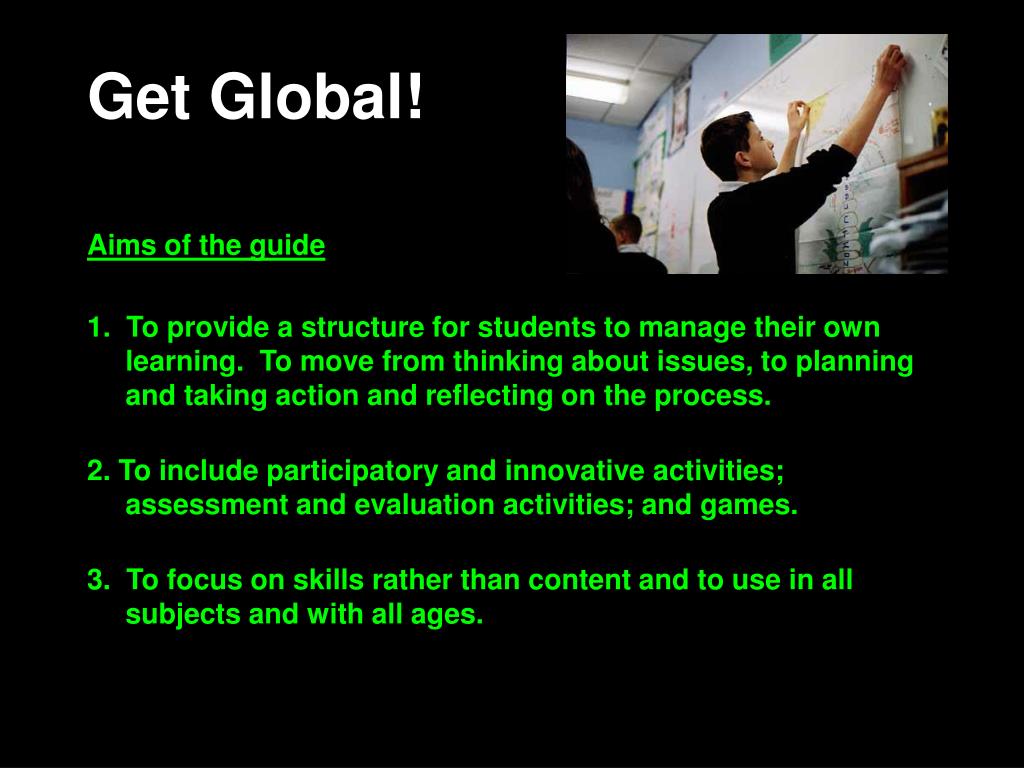 Get Global!

Aims of the guide

1. To provide a structure for students to manage their own learning. To move from thinking about issues, to planning and taking action and reflecting on the process.

2. To include participatory and innovative activities; assessment and evaluation activities; and games.

3. To focus on skills rather than content and to use in all subjects and with all ages.